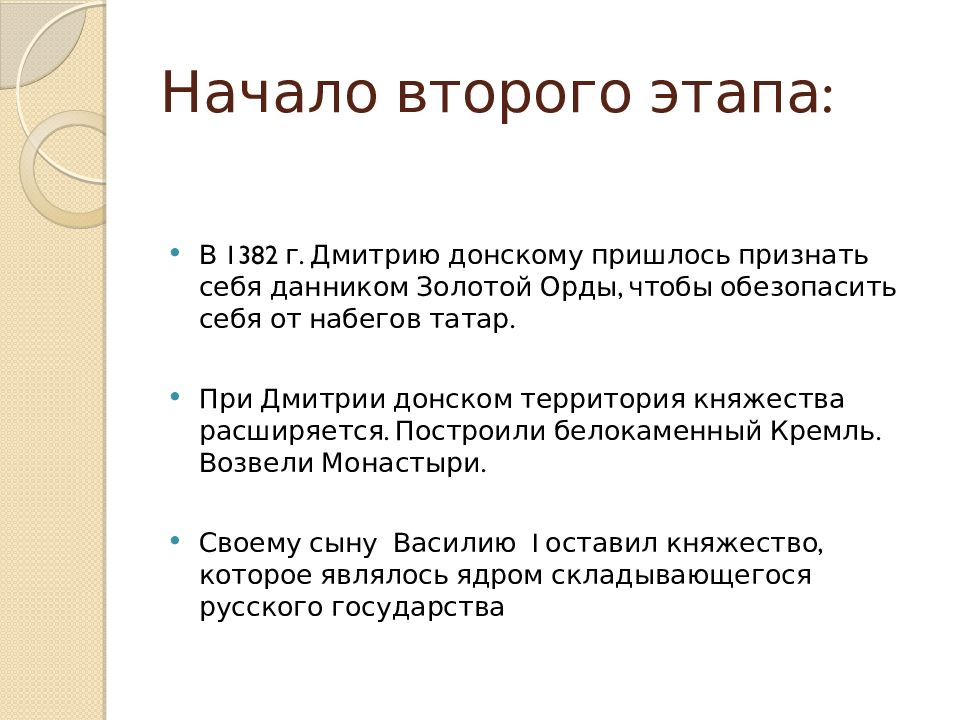 Начало второго этапа:

• В 1382 г. Дмитрию донскому пришлось признать себя данником Золотой Орды, чтобы обезопасить себя от набегов татар.

• При Дмитрии донском территория княжества расширяется. Построили белокаменный Кремль. Возвели Монастыри.

• Своему сыну Василию I оставил княжество, которое являлось ядром складывающегося русского государства